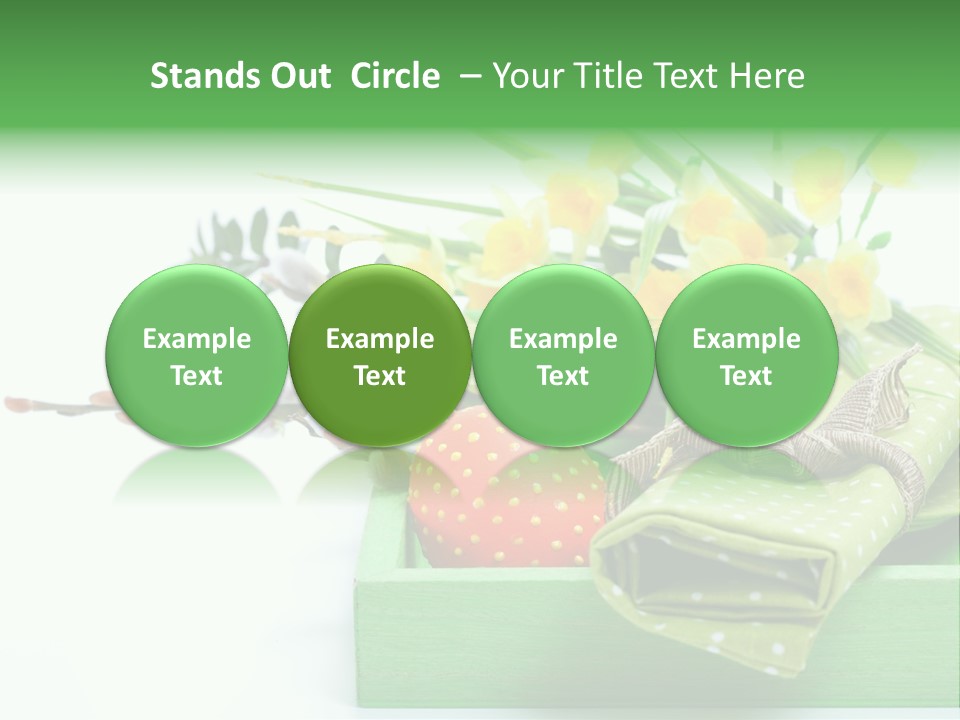 Stands Out Circle – Your Title Text Here

Example Text

Example Text

Example Text

Example Text